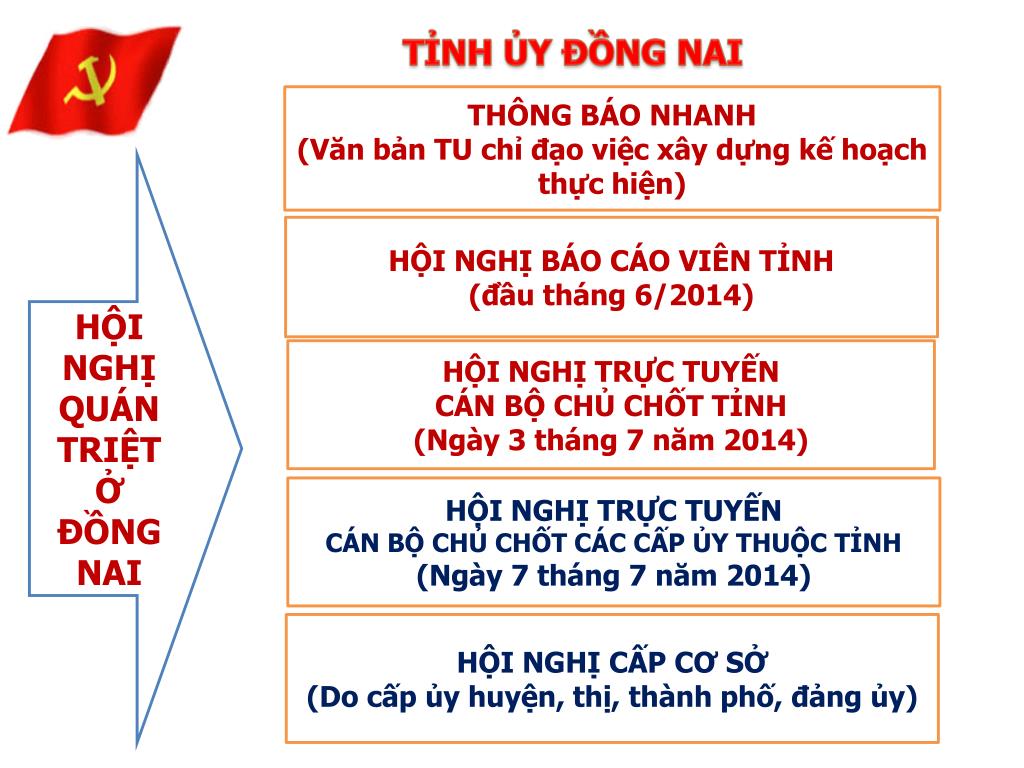 TỈNH ỦY ĐỒNG NAI

HỘI NGHỊ QUÁN TRIỆT Ở ĐỒNG NAI

THÔNG BÁO NHANH
(Văn bản TU chỉ đạo việc xây dựng kế hoạch thực hiện)

HỘI NGHỊ BÁO CÁO VIÊN TỈNH
(đầu tháng 6/2014)

HỘI NGHỊ TRỰC TUYẾN
CÁN BỘ CHỦ CHỐT TỈNH
(Ngày 3 tháng 7 năm 2014)

HỘI NGHỊ TRỰC TUYẾN
CÁN BỘ CHỦ CHỐT CÁC CẤP ỦY THUỘC TỈNH
(Ngày 7 tháng 7 năm 2014)

HỘI NGHỊ CẤP CƠ SỞ
(Do cấp ủy huyện, thị, thành phố, đảng ủy)